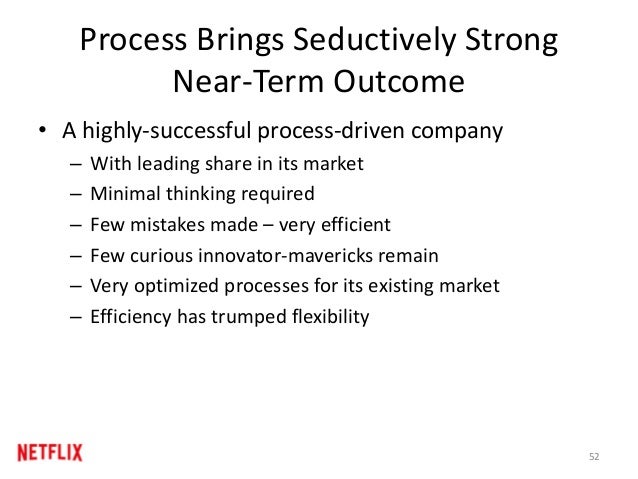 Process Brings Seductively Strong Near-Term Outcome

• A highly-successful process-driven company
  – With leading share in its market
  – Minimal thinking required
  – Few mistakes made – very efficient
  – Few curious innovator-mavericks remain
  – Very optimized processes for its existing market
  – Efficiency has trumped flexibility

NETFLIX

52